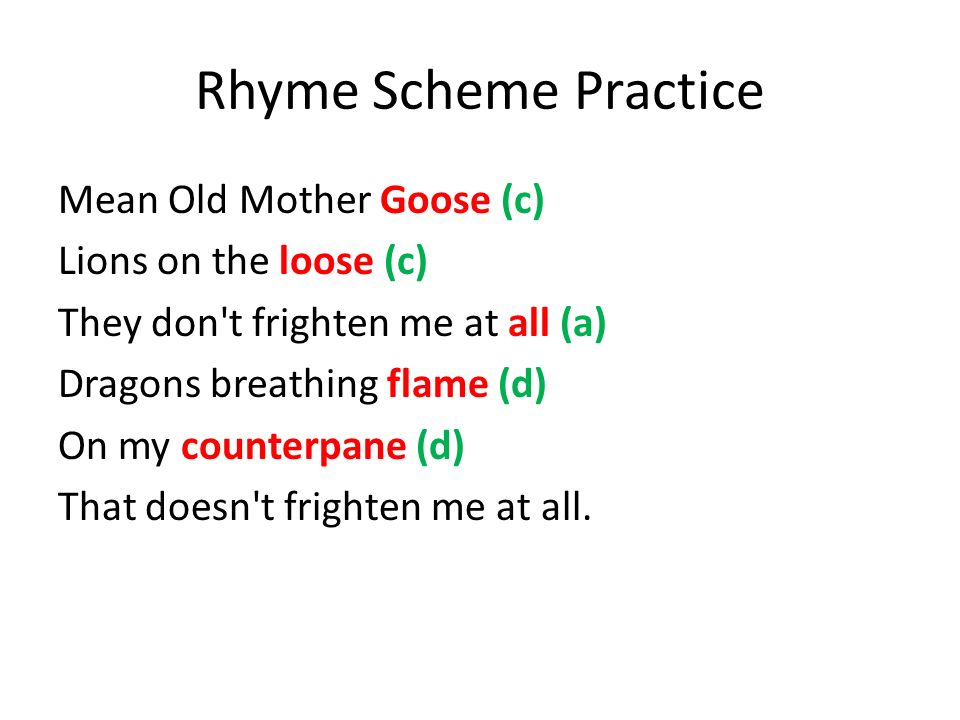 Rhyme Scheme Practice

Mean Old Mother Goose (c)
Lions on the loose (c)
They don't frighten me at all (a)
Dragons breathing flame (d)
On my counterpane (d)
That doesn't frighten me at all.